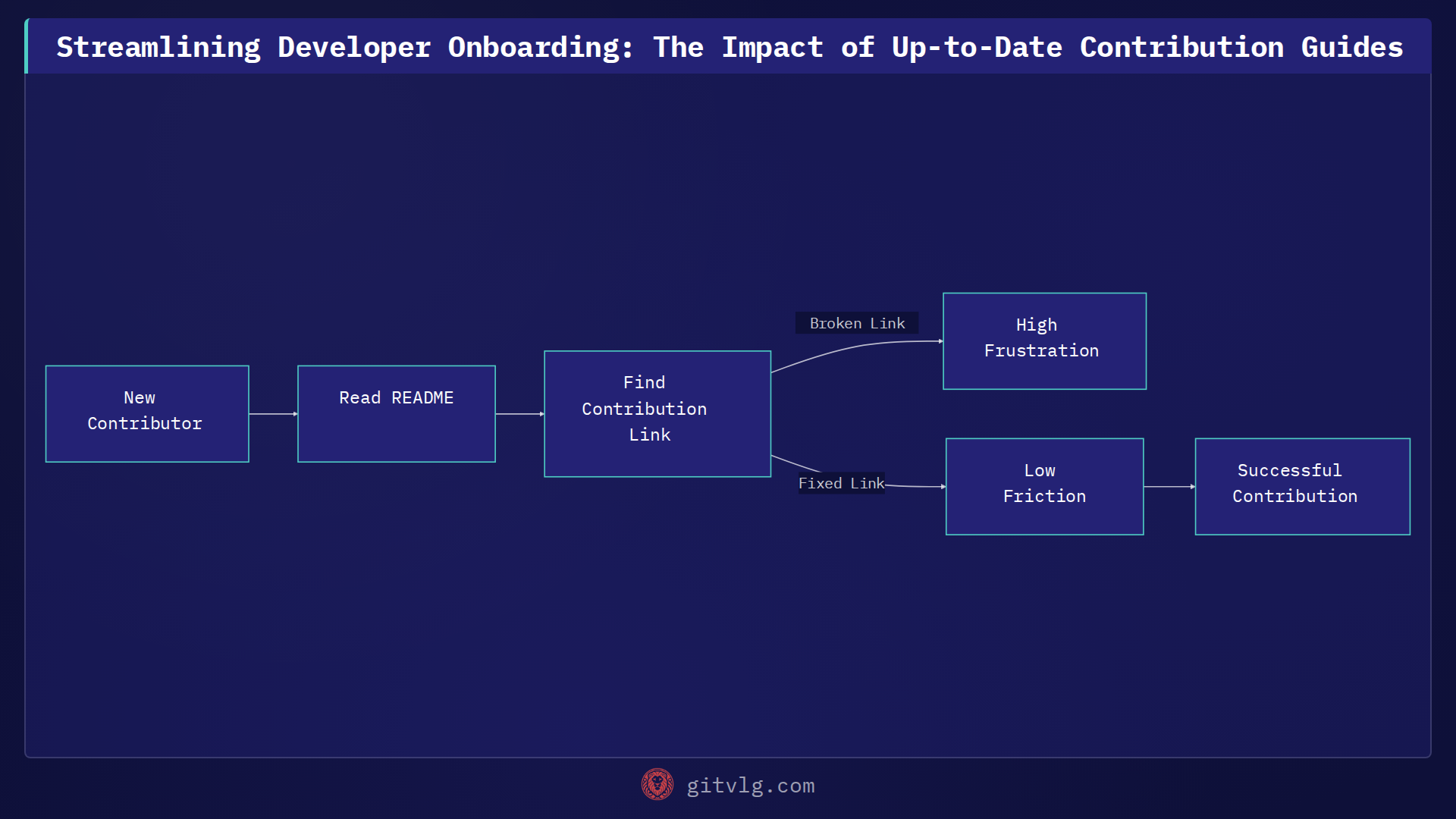 Streamlining Developer Onboarding: The Impact of Up-to-Date Contribution Guides

New Contributor

Read README

Find Contribution Link

Broken Link

High Frustration

Fixed Link

Low Friction

Successful Contribution

gitvlg.com